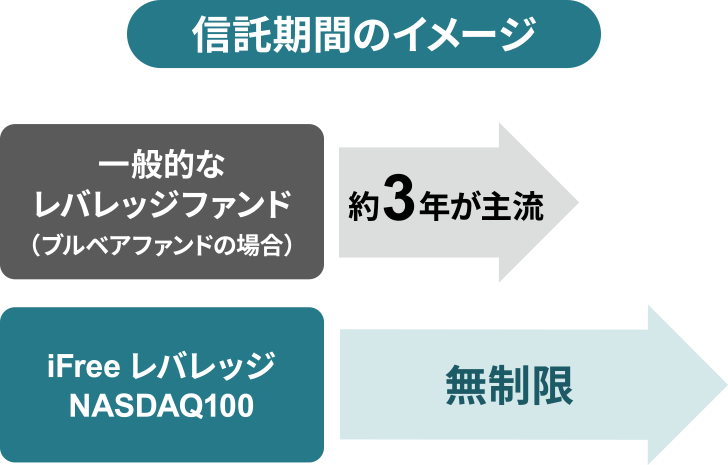 信託期間のイメージ

一般的な
レバレッジファンド
（ブルベアファンドの場合）

約3年が主流

iFree レバレッジ
NASDAQ100

無制限